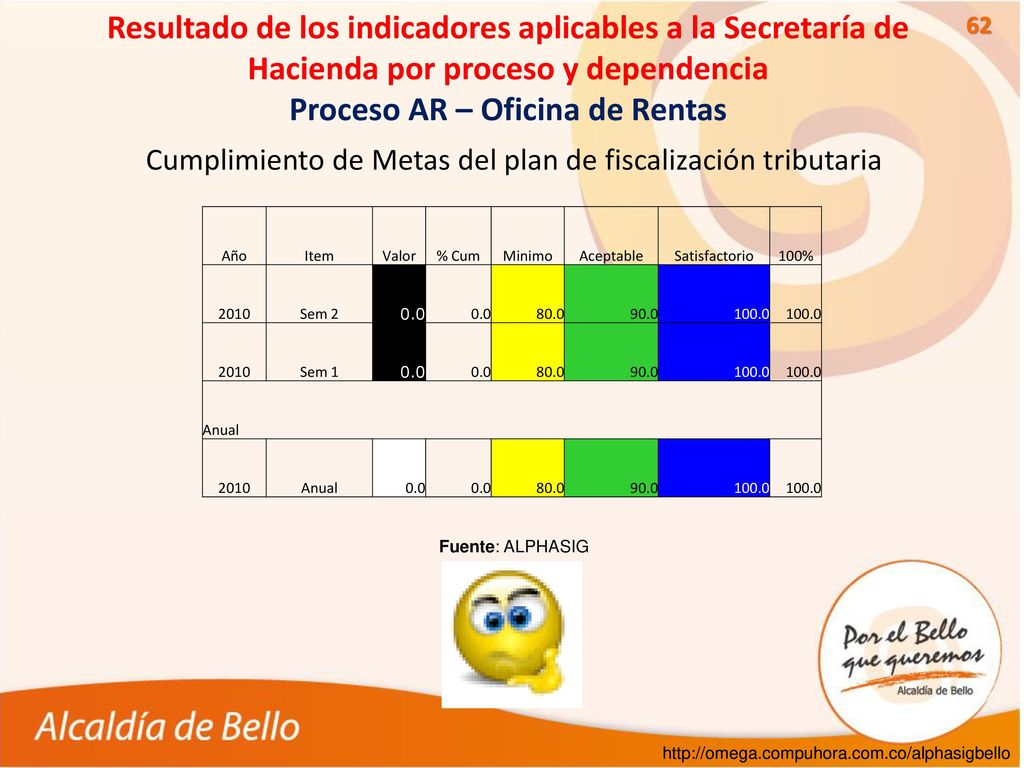 Resultado de los indicadores aplicables a la Secretaría de Hacienda por proceso y dependencia
Proceso AR – Oficina de Rentas

62

Cumplimiento de Metas del plan de fiscalización tributaria

| Año | Item | Valor | % Cum | Minimo | Aceptable | Satisfactorio | 100% |
|---|---|---|---|---|---|---|---|
| 2010 | Sem 2 | 0.0 | 0.0 | 80.0 | 90.0 | 100.0 | 100.0 |
| 2010 | Sem 1 | 0.0 | 0.0 | 80.0 | 90.0 | 100.0 | 100.0 |
| Anual | | | | | | | |
| 2010 | Anual | 0.0 | 0.0 | 80.0 | 90.0 | 100.0 | 100.0 |

Fuente: ALPHASIG

Por el Bello que queremos
Alcaldía de Bello

Alcaldía de Bello

http://omega.compuhora.com.co/alphasigbello